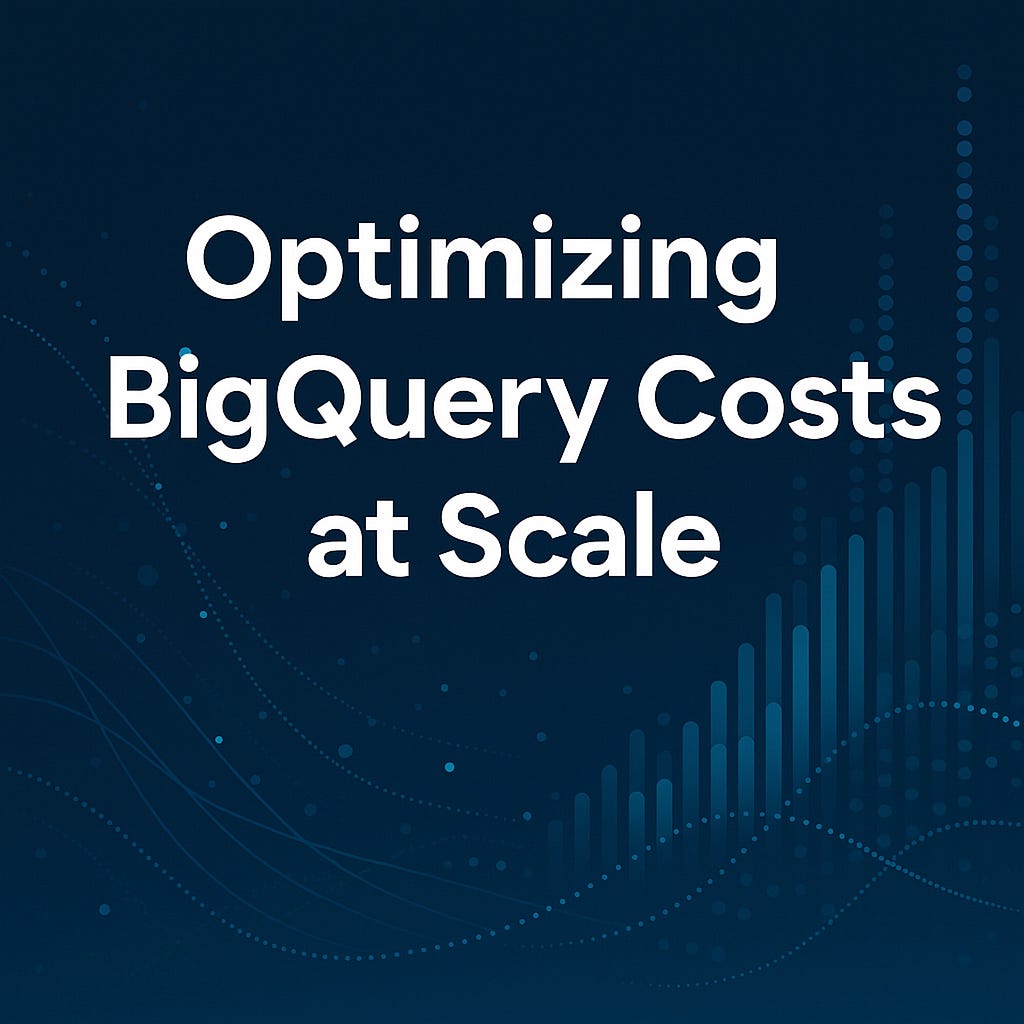 Optimizing BigQuery Costs at Scale